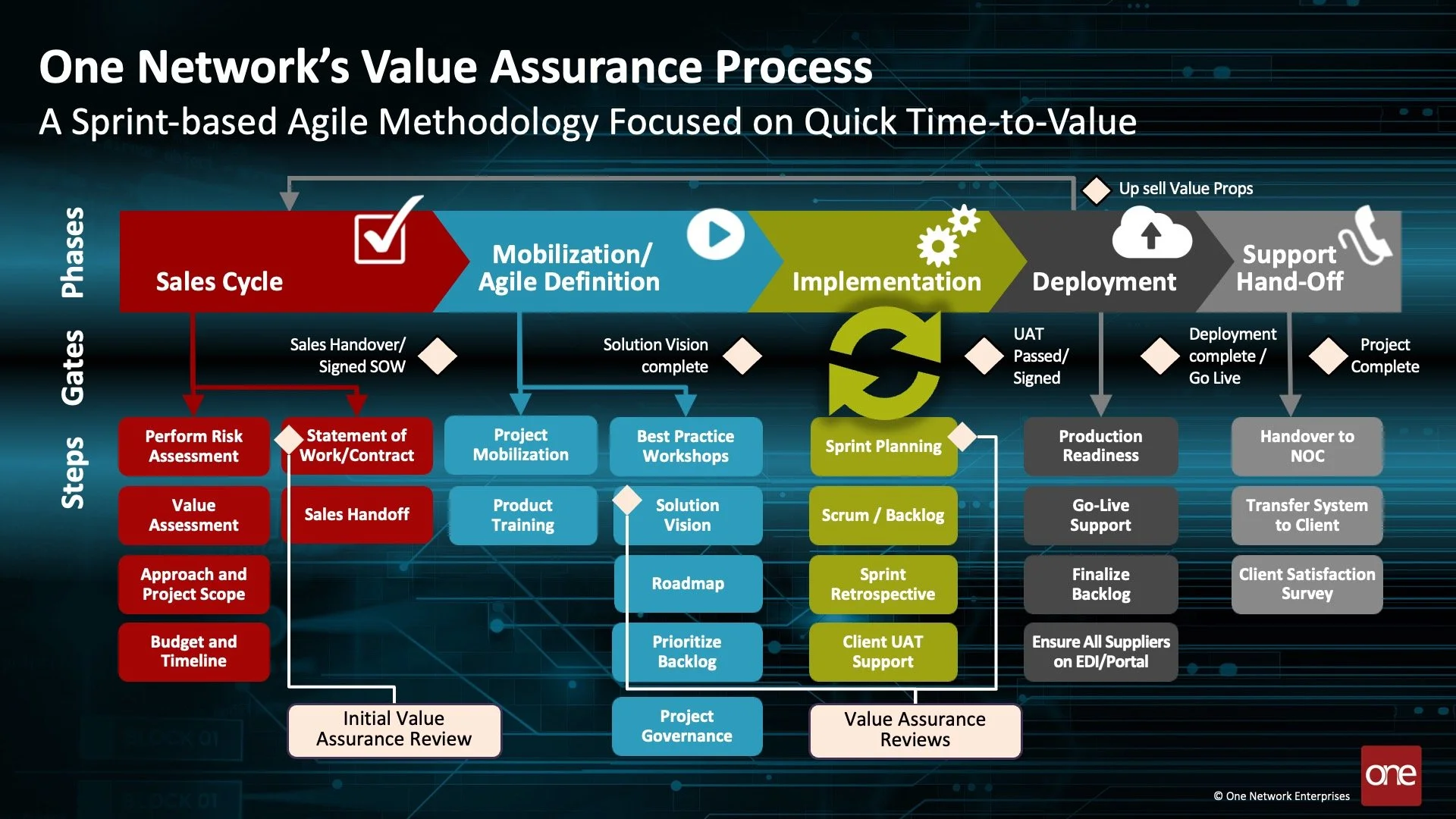 One Network's Value Assurance Process

A Sprint-based Agile Methodology Focused on Quick Time-to-Value

Up sell Value Props

Phases

Sales Cycle

Mobilization/ Agile Definition

Implementation

Deployment

Support Hand-Off

Gates

Sales Handover/ Signed SOW

Solution Vision complete

UAT Passed/ Signed

Deployment complete / Go Live

Project Complete

Steps

Perform Risk Assessment

Value Assessment

Approach and Project Scope

Budget and Timeline

Statement of Work/Contract

Sales Handoff

Project Mobilization

Product Training

Best Practice Workshops

Solution Vision

Roadmap

Prioritize Backlog

Project Governance

Sprint Planning

Scrum / Backlog

Sprint Retrospective

Client UAT Support

Production Readiness

Go-Live Support

Finalize Backlog

Ensure All Suppliers on EDI/Portal

Handover to NOC

Transfer System to Client

Client Satisfaction Survey

Initial Value Assurance Review

Value Assurance Reviews

© One Network Enterprises

one